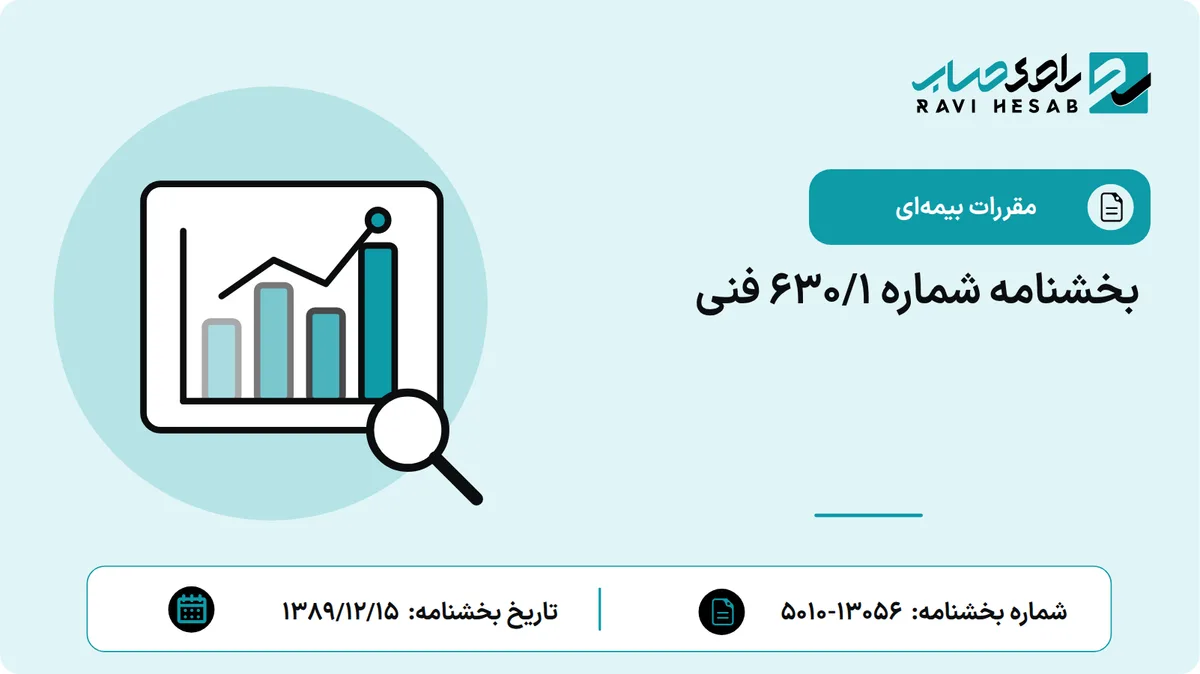 راوی حساب
RAVI HESAB

مقررات بیمه‌ای

بخشنامه شماره ۶۳۰/۱ فنی

شماره بخشنامه: ۱۳۰۵۶-۵۰۱۰

تاریخ بخشنامه: ۱۳۸۹/۱۲/۱۵